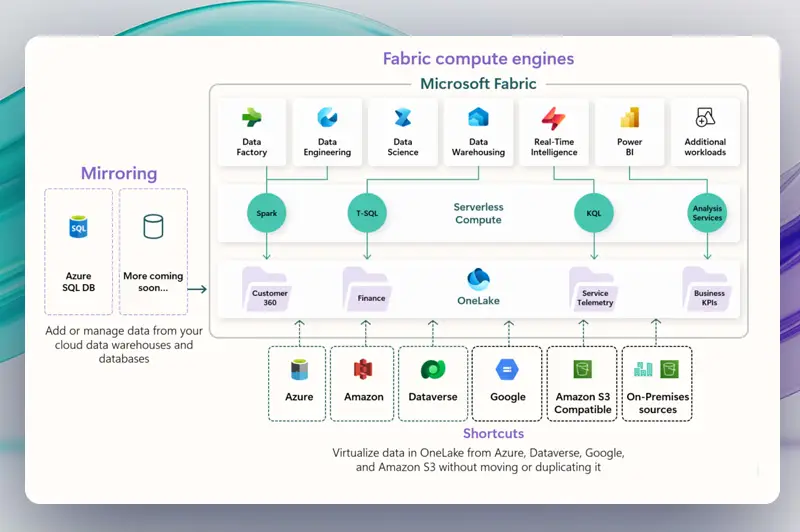 Fabric compute engines

Microsoft Fabric

Data Factory

Data Engineering

Data Science

Data Warehousing

Real-Time Intelligence

Power BI

Additional workloads

Spark

T-SQL

Serverless Compute

KQL

Analysis Services

Customer 360

Finance

OneLake

Service Telemetry

Business KPIs

Mirroring

SQL

Azure SQL DB

More coming soon...

Add or manage data from your cloud data warehouses and databases

Azure

Amazon

Dataverse

Google

Amazon S3 Compatible

On-Premises sources

Shortcuts

Virtualize data in OneLake from Azure, Dataverse, Google, and Amazon S3 without moving or duplicating it